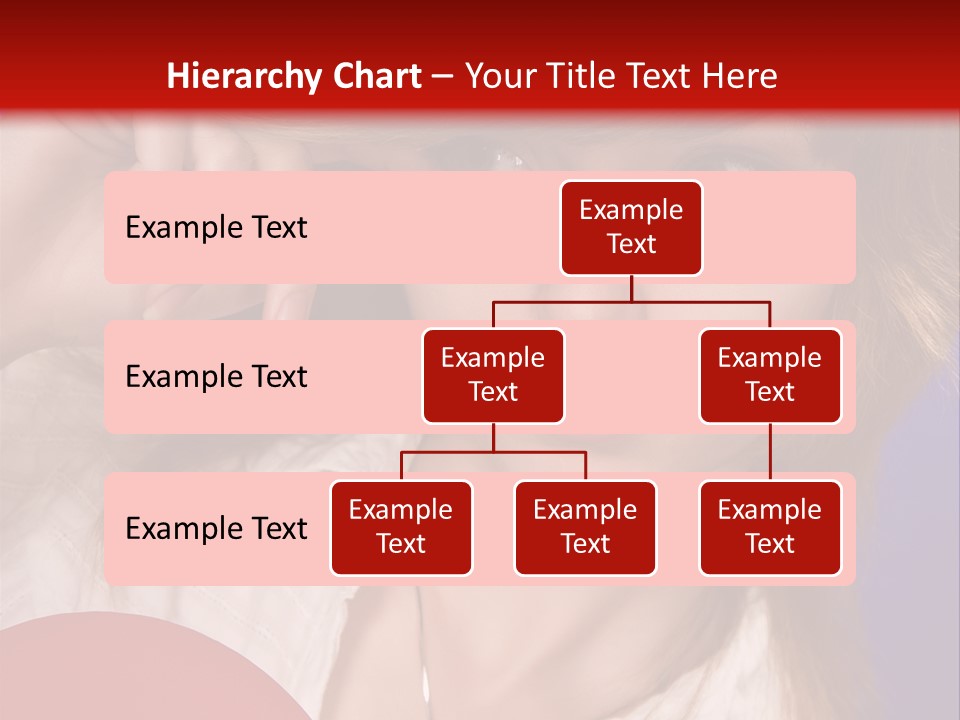 Hierarchy Chart – Your Title Text Here

Example Text

Example Text

Example Text

Example Text

Example Text

Example Text

Example Text

Example Text

Example Text